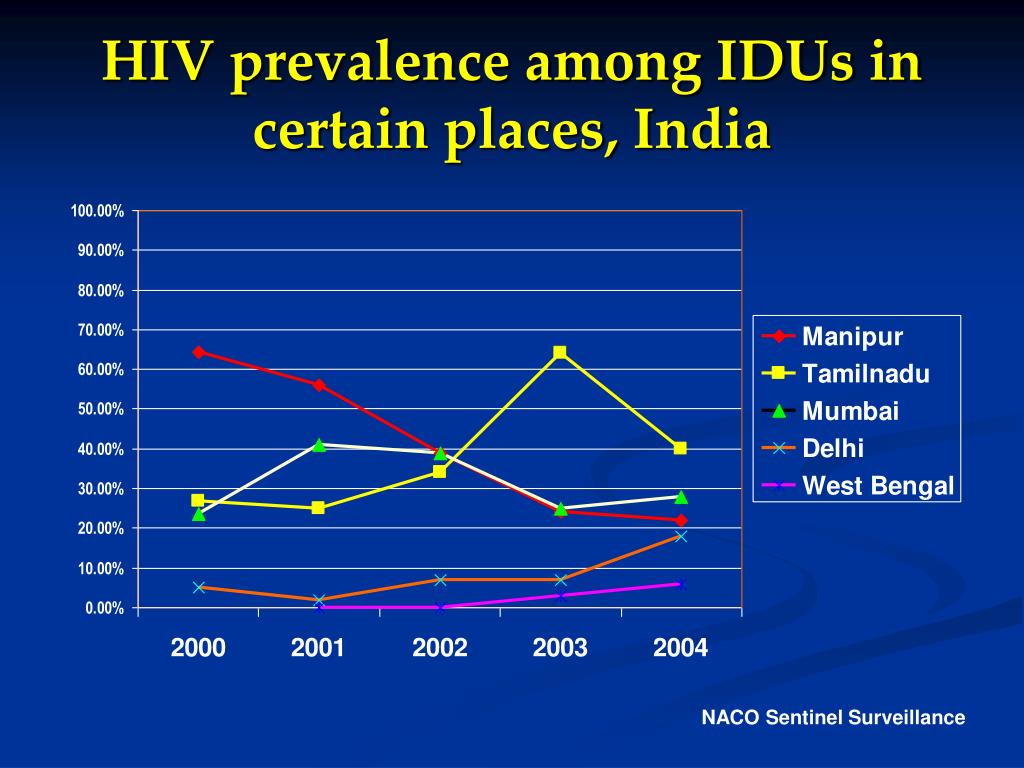 HIV prevalence among IDUs in certain places, India

100.00%
90.00%
80.00%
70.00%
60.00%
50.00%
40.00%
30.00%
20.00%
10.00%
0.00%

2000
2001
2002
2003
2004

Manipur
Tamilnadu
Mumbai
Delhi
West Bengal

NACO Sentinel Surveillance